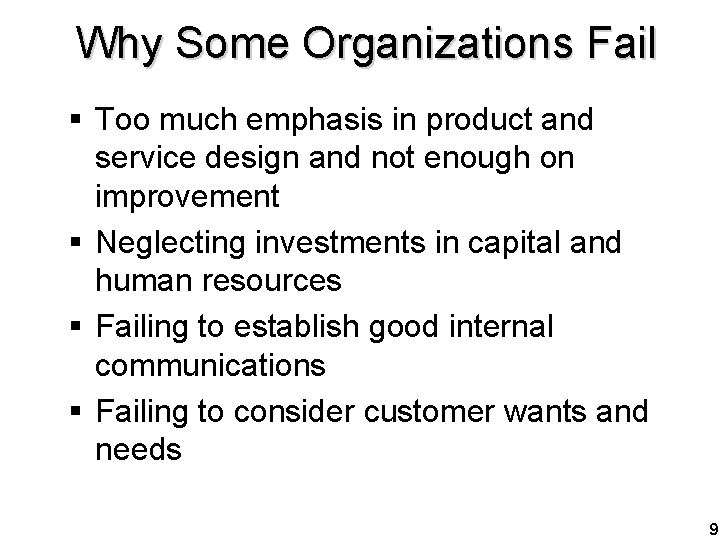 Why Some Organizations Fail

▪ Too much emphasis in product and service design and not enough on improvement

▪ Neglecting investments in capital and human resources

▪ Failing to establish good internal communications

▪ Failing to consider customer wants and needs

9